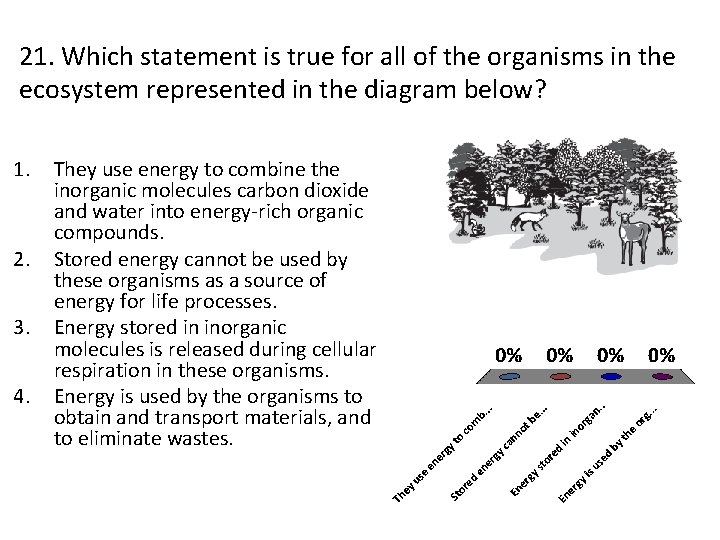 21. Which statement is true for all of the organisms in the ecosystem represented in the diagram below?

1. They use energy to combine the inorganic molecules carbon dioxide and water into energy-rich organic compounds.
2. Stored energy cannot be used by these organisms as a source of energy for life processes.
3. Energy stored in inorganic molecules is released during cellular respiration in these organisms.
4. Energy is used by the organisms to obtain and transport materials, and to eliminate wastes.

0% 0% 0% 0%

They use energy to comb...
Stored energy cannot be...
Energy stored in inorgan...
Energy is used by the org...